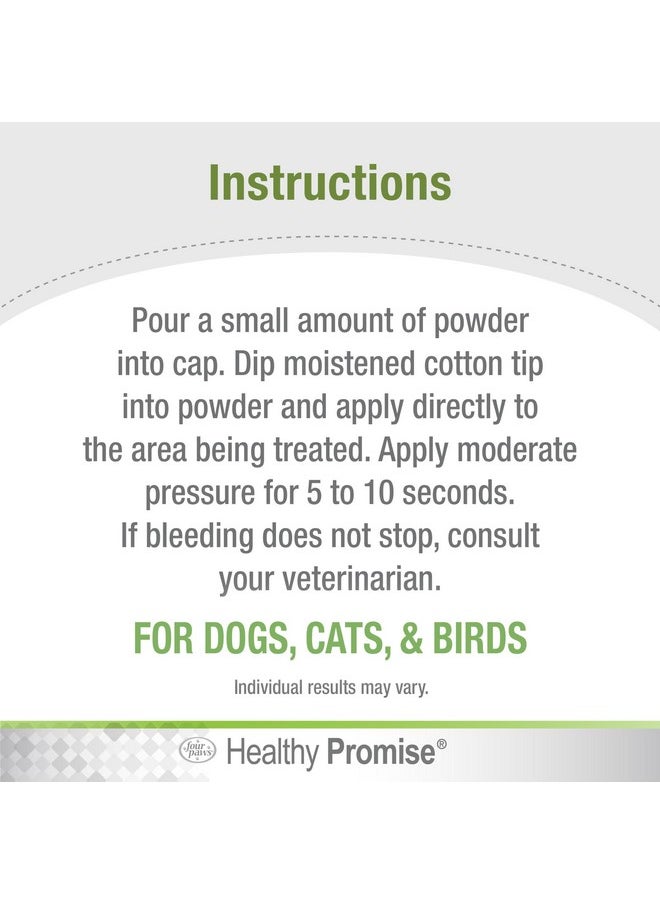 Instructions

Pour a small amount of powder into cap. Dip moistened cotton tip into powder and apply directly to the area being treated. Apply moderate pressure for 5 to 10 seconds. If bleeding does not stop, consult your veterinarian.

FOR DOGS, CATS, & BIRDS

Individual results may vary.

four paws Healthy Promise®